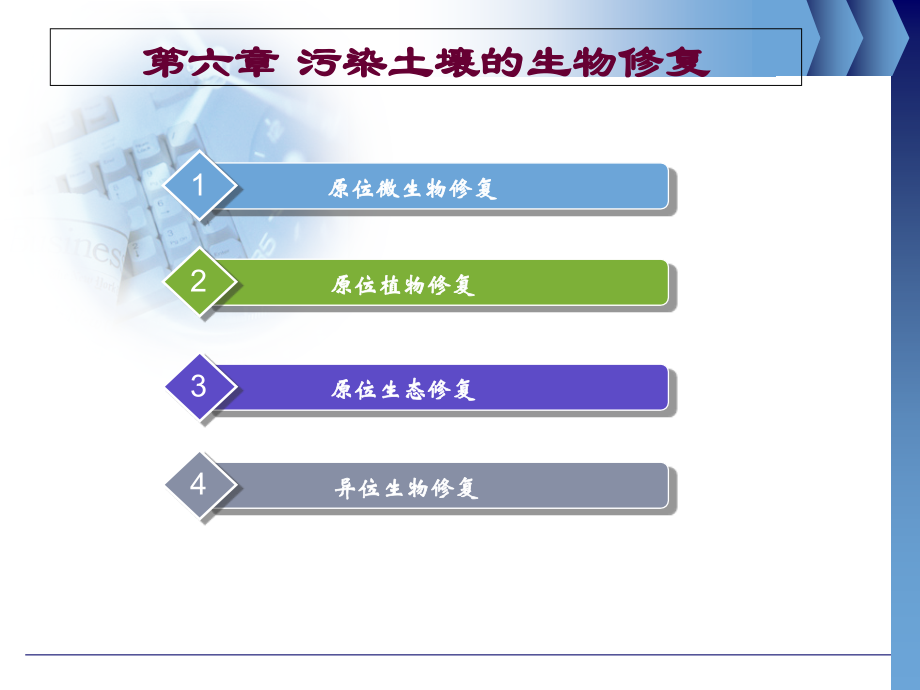 第六章 污染土壤的生物修复

1 原位微生物修复

2 原位植物修复

3 原位生态修复

4 异位生物修复